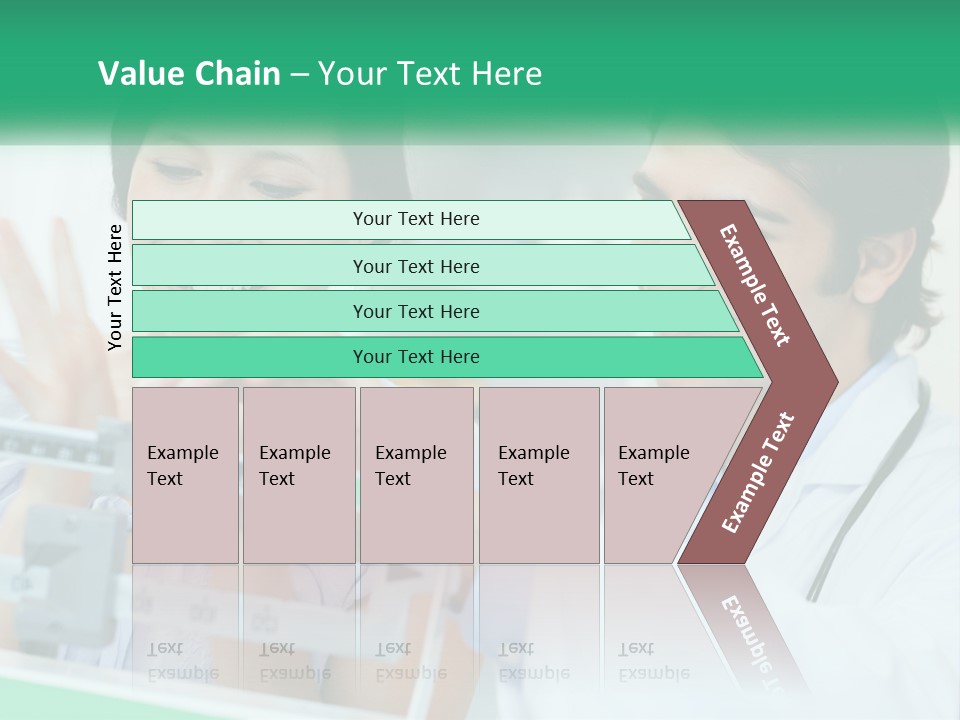 Value Chain – Your Text Here

Your Text Here

Your Text Here

Your Text Here

Your Text Here

Your Text Here

Example Text

Example Text

Example Text

Example Text

Example Text

Example Text

Example Text